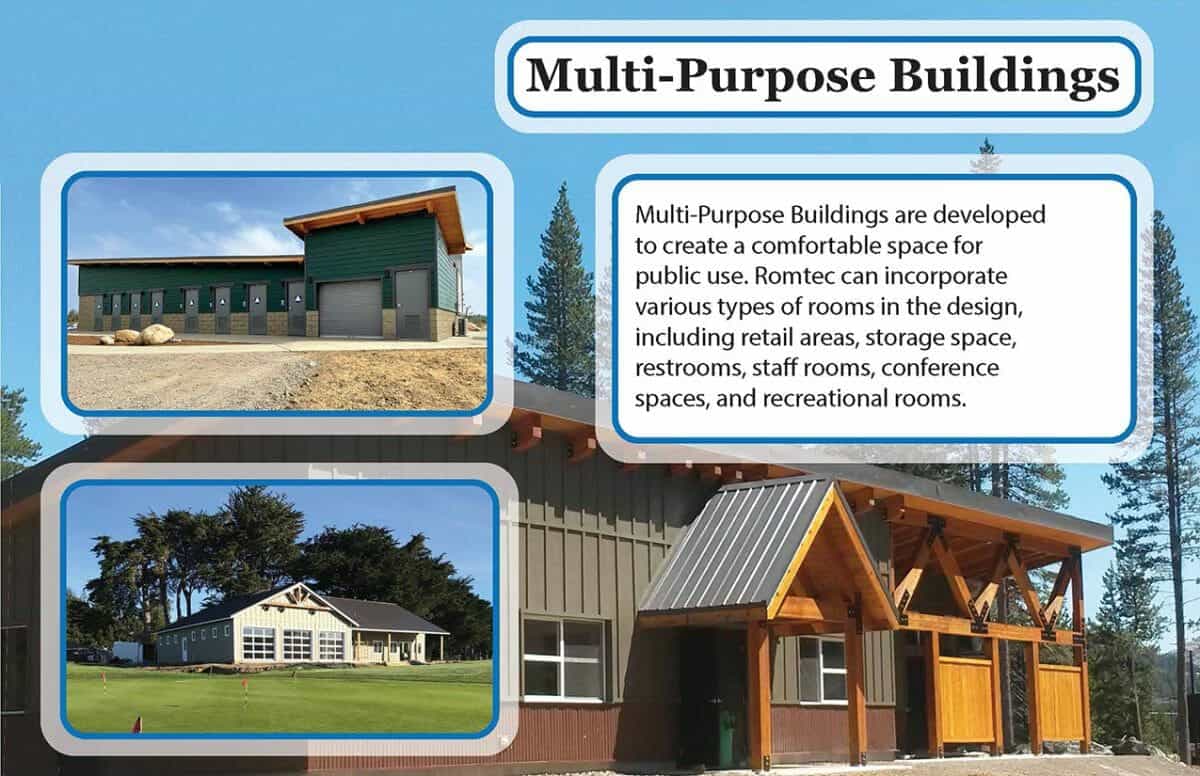 Multi-Purpose Buildings

Multi-Purpose Buildings are developed to create a comfortable space for public use. Romtec can incorporate various types of rooms in the design, including retail areas, storage space, restrooms, staff rooms, conference spaces, and recreational rooms.